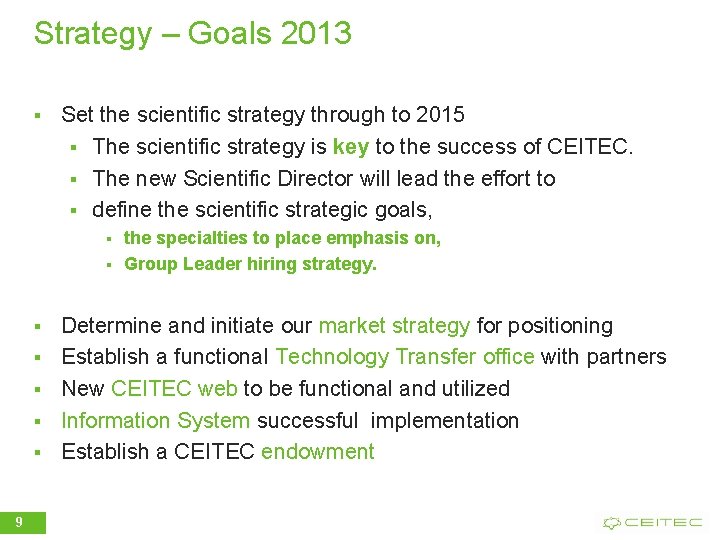 Strategy – Goals 2013

▪ Set the scientific strategy through to 2015
▪ The scientific strategy is key to the success of CEITEC.
▪ The new Scientific Director will lead the effort to
▪ define the scientific strategic goals,
▪ the specialties to place emphasis on,
▪ Group Leader hiring strategy.

▪ Determine and initiate our market strategy for positioning
▪ Establish a functional Technology Transfer office with partners
▪ New CEITEC web to be functional and utilized
▪ Information System successful implementation
▪ Establish a CEITEC endowment

9

CEITEC